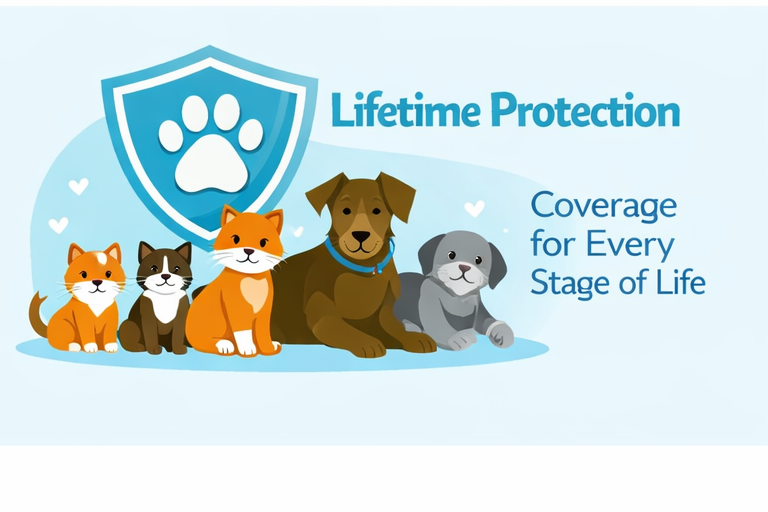 Lifetime Protection

Coverage for Every Stage of Life